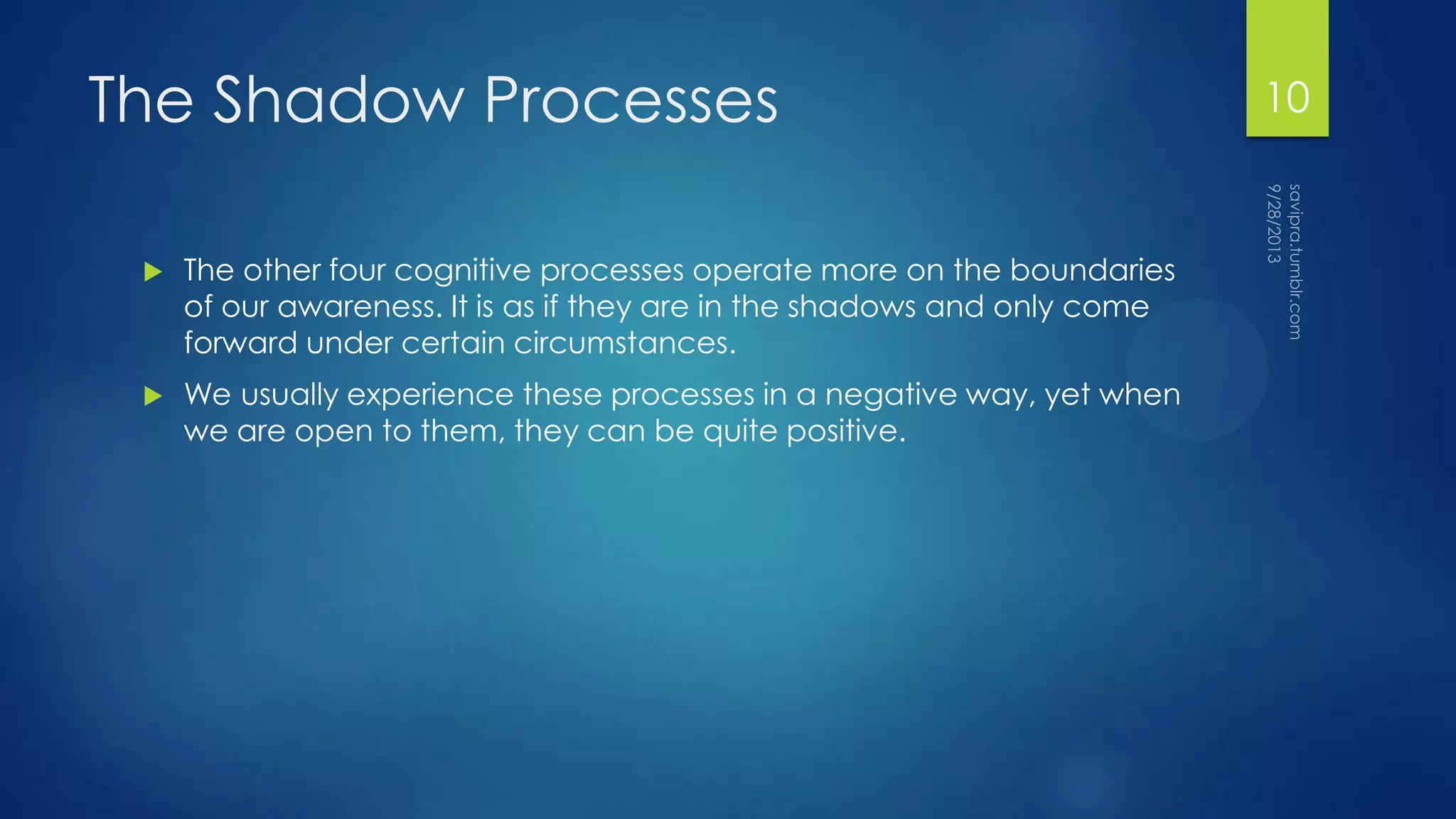 The Shadow Processes

10

savipra.tumblr.com
9/28/2013

▶ The other four cognitive processes operate more on the boundaries of our awareness. It is as if they are in the shadows and only come forward under certain circumstances.

▶ We usually experience these processes in a negative way, yet when we are open to them, they can be quite positive.